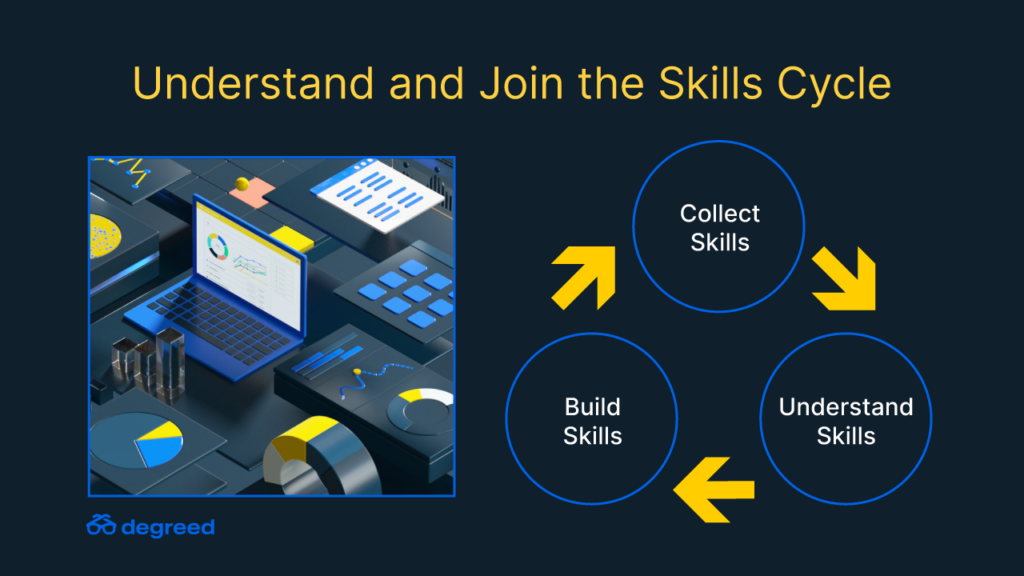 Understand and Join the Skills Cycle

Collect Skills

Understand Skills

Build Skills

degreed